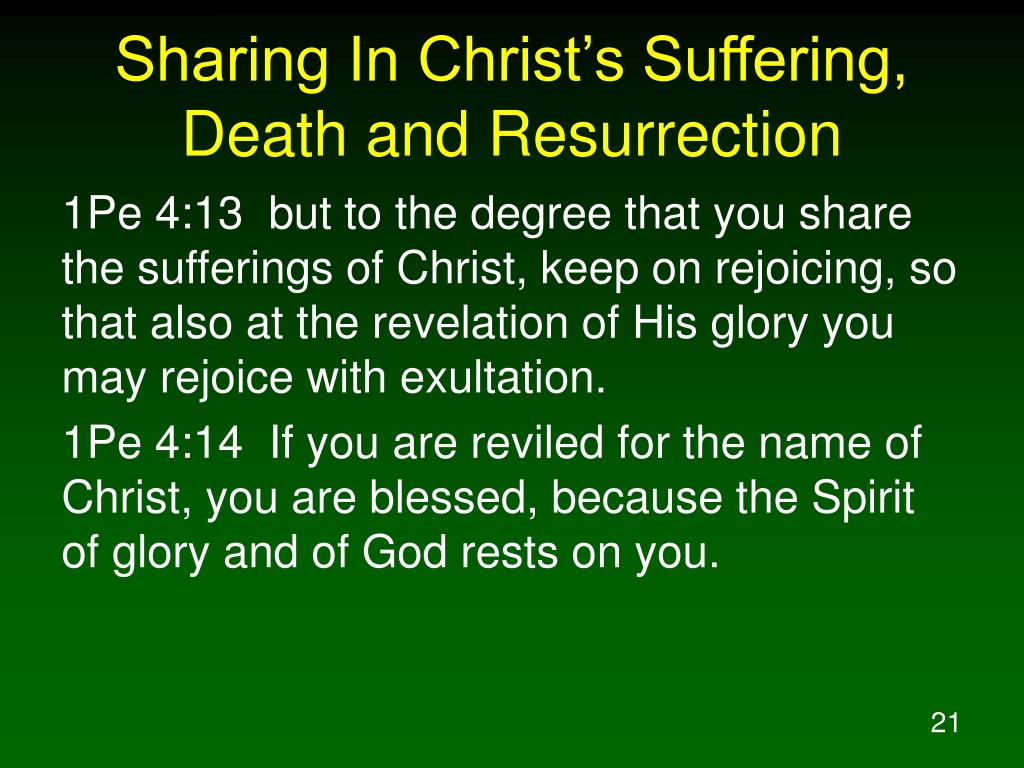 Sharing In Christ’s Suffering, Death and Resurrection

1Pe 4:13 but to the degree that you share the sufferings of Christ, keep on rejoicing, so that also at the revelation of His glory you may rejoice with exultation.

1Pe 4:14 If you are reviled for the name of Christ, you are blessed, because the Spirit of glory and of God rests on you.

21